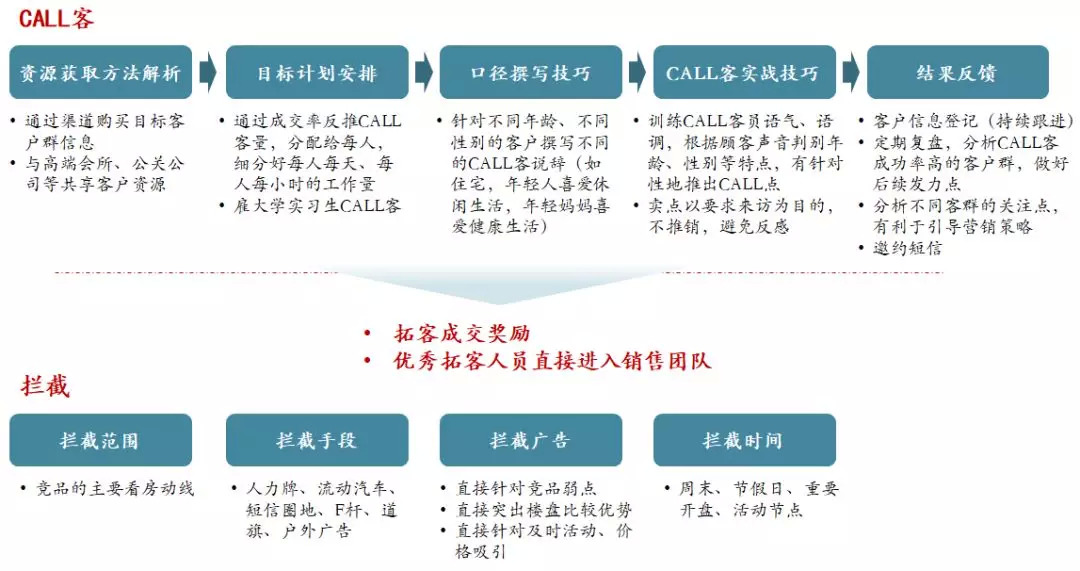 CALL客

资源获取方法解析

• 通过渠道购买目标客户群信息
• 与高端会所、公关公司等共享客户资源

目标计划安排

• 通过成交率反推CALL客量，分配给每人，细分好每人每天、每人每小时的工作量
• 雇大学实习生CALL客

口径撰写技巧

• 针对不同年龄、不同性别的客户撰写不同的CALL客说辞（如住宅，年轻人喜爱休闲生活，年轻妈妈喜爱健康生活）

CALL客实战技巧

• 训练CALL客员语气、语调，根据顾客声音判别年龄、性别等特点，有针对性地推出CALL点
• 卖点以要求来访为目的，不推销，避免反感

结果反馈

• 客户信息登记（持续跟进）
• 定期复盘，分析CALL客成功率高的客户群，做好后续发力点
• 分析不同客群的关注点，有利于引导营销策略
• 邀约短信

• 拓客成交奖励
• 优秀拓客人员直接进入销售团队

拦截

拦截范围

• 竞品的主要看房动线

拦截手段

• 人力牌、流动汽车、短信圈地、F杆、道旗、户外广告

拦截广告

• 直接针对竞品弱点
• 直接突出楼盘比较优势
• 直接针对及时活动、价格吸引

拦截时间

• 周末、节假日、重要开盘、活动节点